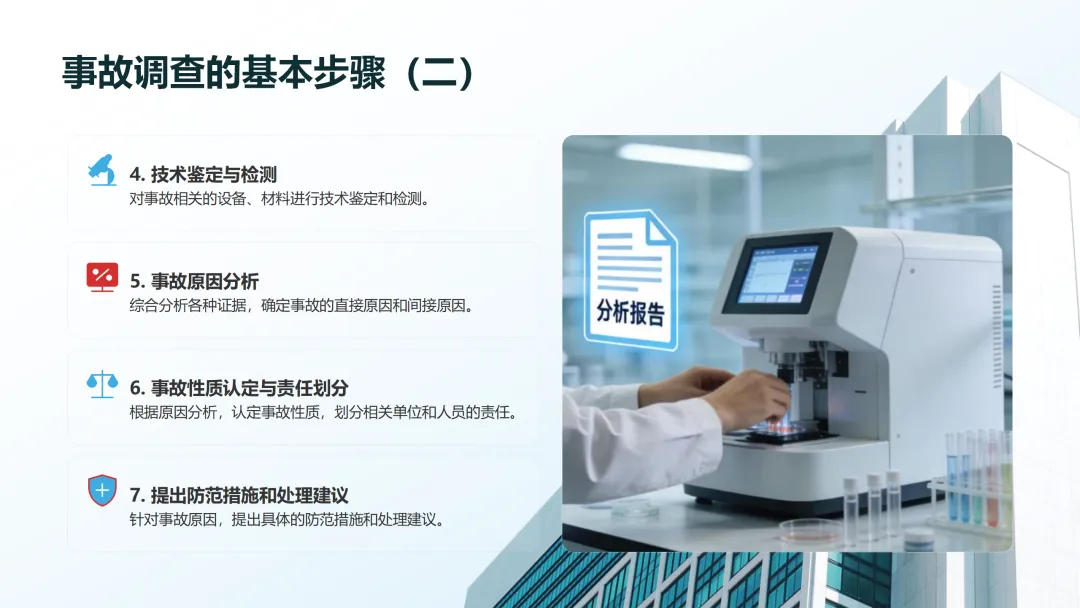 事故调查的基本步骤（二）

4. 技术鉴定与检测
对事故相关的设备、材料进行技术鉴定和检测。

5. 事故原因分析
综合分析各种证据，确定事故的直接原因和间接原因。

6. 事故性质认定与责任划分
根据原因分析，认定事故性质，划分相关单位和人员的责任。

7. 提出防范措施和处理建议
针对事故原因，提出具体的防范措施和处理建议。

分析报告